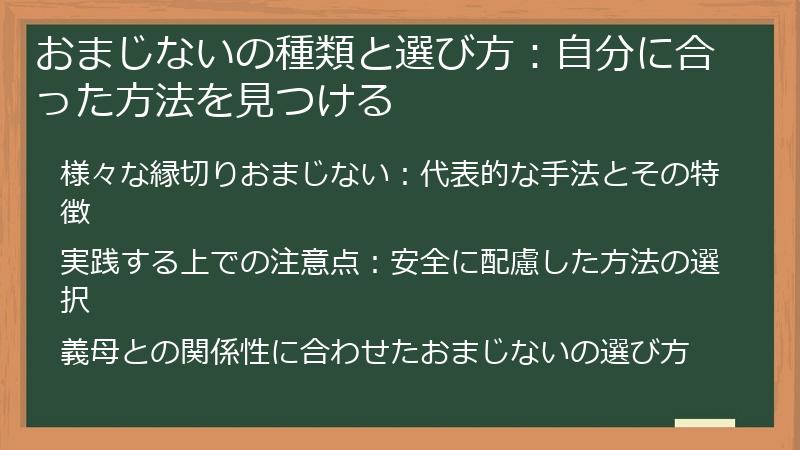 おまじないの種類と選び方：自分に合った方法を見つける

様々な縁切りおまじない：代表的な手法とその特徴

実践する上での注意点：安全に配慮した方法の選択

義母との関係性に合わせたおまじないの選び方